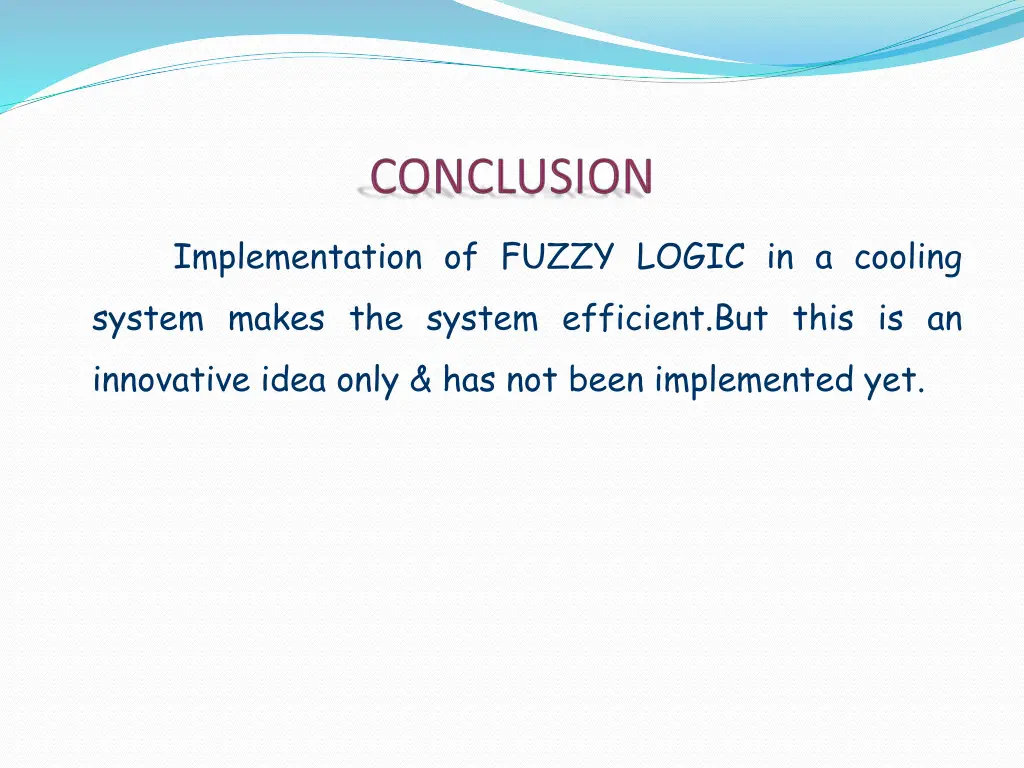 CONCLUSION

Implementation of FUZZY LOGIC in a cooling system makes the system efficient.But this is an innovative idea only & has not been implemented yet.